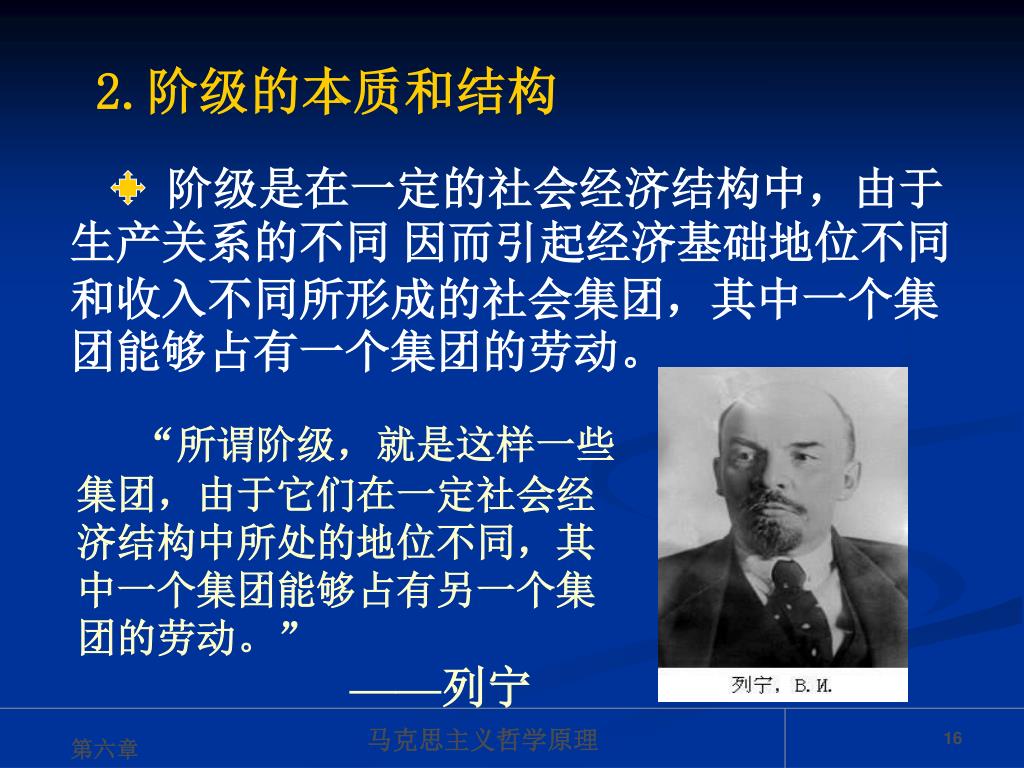 2.阶级的本质和结构

阶级是在一定的社会经济结构中，由于生产关系的不同 因而引起经济基础地位不同和收入不同所形成的社会集团，其中一个集团能够占有一个集团的劳动。

“所谓阶级，就是这样一些集团，由于它们在一定社会经济结构中所处的地位不同，其中一个集团能够占有另一个集团的劳动。”

——列宁

列宁，В.И.

第六章

马克思主义哲学原理

16